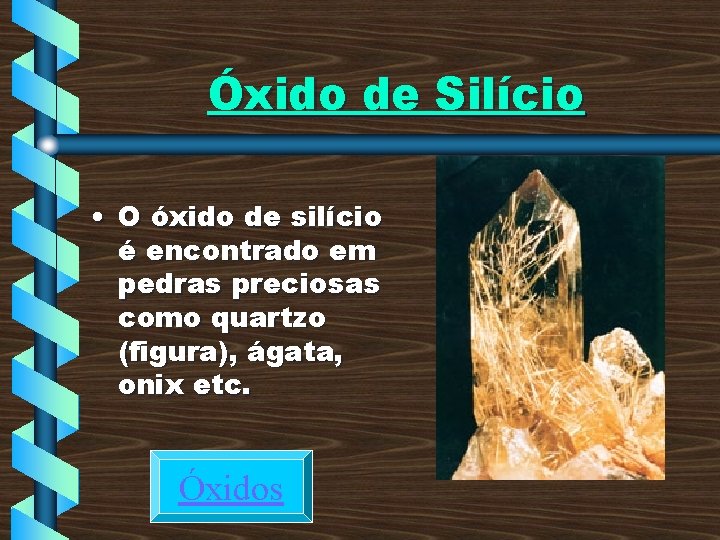 Óxido de Silício

• O óxido de silício é encontrado em pedras preciosas como quartzo (figura), ágata, onix etc.

Óxidos